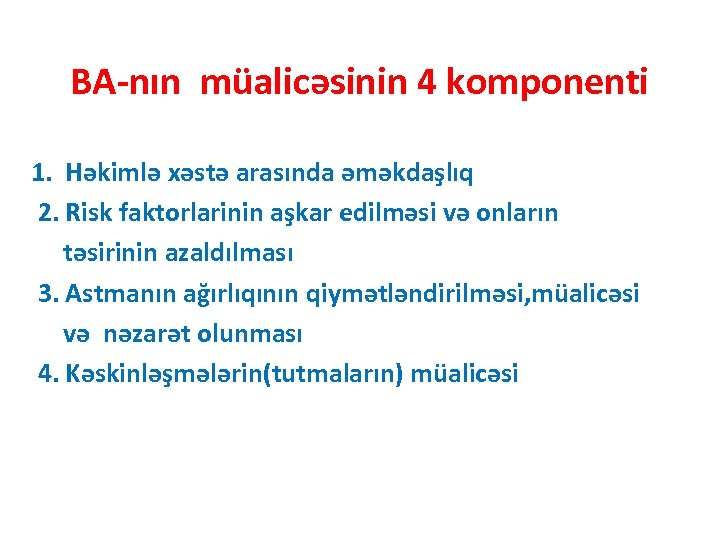 BA-nın müalicəsinin 4 komponenti

1. Həkimlə xəstə arasında əməkdaşlıq
2. Risk faktorlarinin aşkar edilməsi və onların təsirinin azaldılması
3. Astmanın ağırlıqının qiymətləndirilməsi,müalicəsi və nəzarət olunması
4. Kəskinləşmələrin(tutmaların) müalicəsi